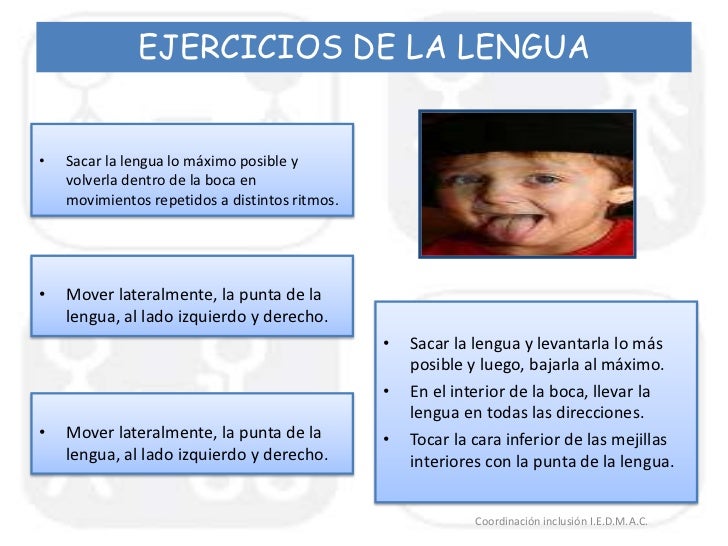 EJERCICIOS DE LA LENGUA

• Sacar la lengua lo máximo posible y volverla dentro de la boca en movimientos repetidos a distintos ritmos.

• Mover lateralmente, la punta de la lengua, al lado izquierdo y derecho.

• Mover lateralmente, la punta de la lengua, al lado izquierdo y derecho.

• Sacar la lengua y levantarla lo más posible y luego, bajarla al máximo.
• En el interior de la boca, llevar la lengua en todas las direcciones.
• Tocar la cara inferior de las mejillas interiores con la punta de la lengua.

Coordinación inclusión I.E.D.M.A.C.